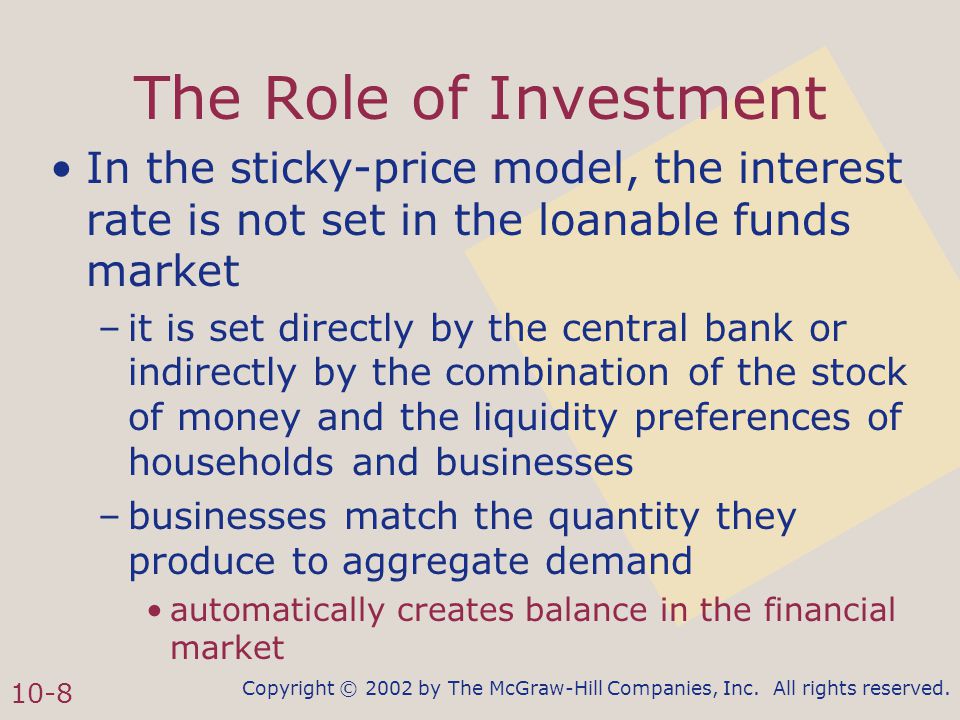 The Role of Investment

• In the sticky-price model, the interest rate is not set in the loanable funds market

– it is set directly by the central bank or indirectly by the combination of the stock of money and the liquidity preferences of households and businesses

– businesses match the quantity they produce to aggregate demand

• automatically creates balance in the financial market

10-8

Copyright © 2002 by The McGraw-Hill Companies, Inc. All rights reserved.